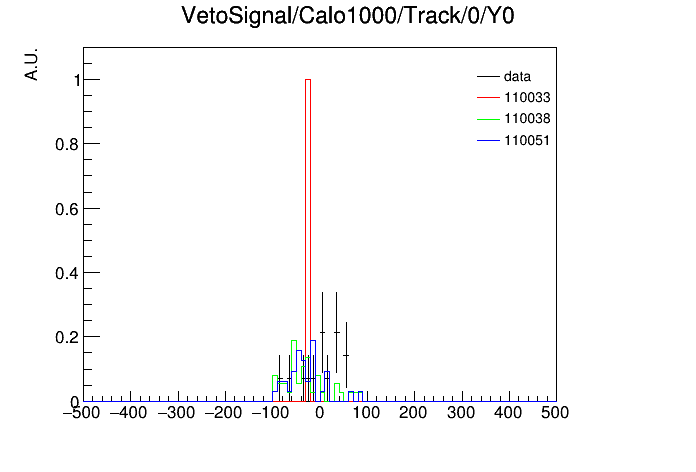 VetoSignal/Calo1000/Track/0/Y0

A.U.

data
110033
110038
110051

1
0.8
0.6
0.4
0.2
0

−500 −400 −300 −200 −100 0 100 200 300 400 500